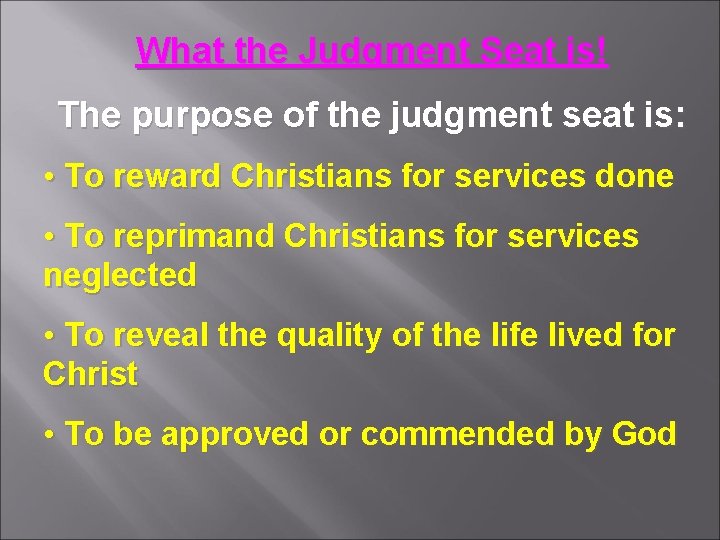 What the Judgment Seat Is!

The purpose of the judgment seat is:

• To reward Christians for services done

• To reprimand Christians for services neglected

• To reveal the quality of the life lived for Christ

• To be approved or commended by God